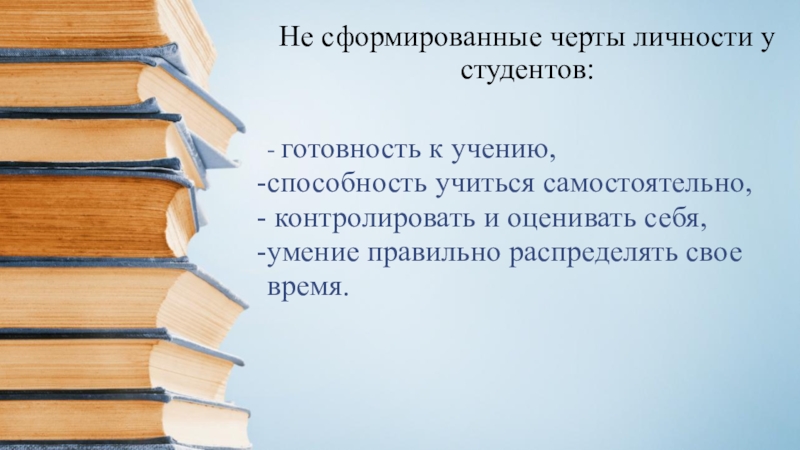 Не сформированные черты личности у студентов:

- готовность к учению,
-способность учиться самостоятельно,
- контролировать и оценивать себя,
-умение правильно распределять свое время.